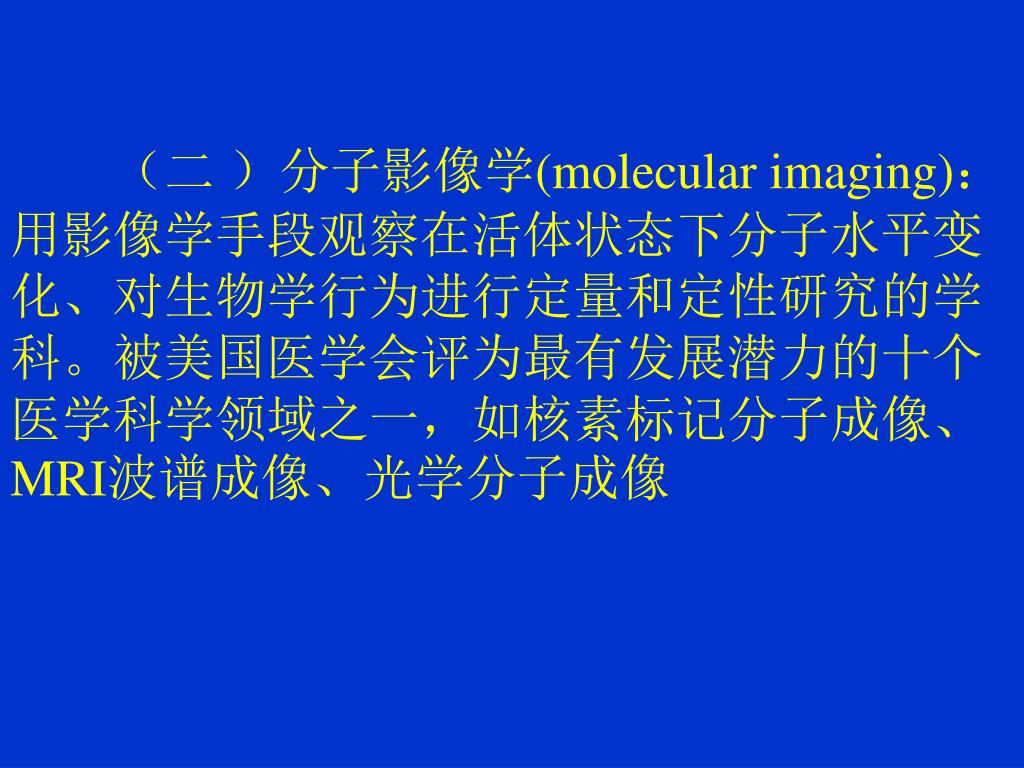 （二 ）分子影像学(molecular imaging)：用影像学手段观察在活体状态下分子水平变化、对生物学行为进行定量和定性研究的学科。被美国医学会评为最有发展潜力的十个医学科学领域之一，如核素标记分子成像、MRI波谱成像、光学分子成像